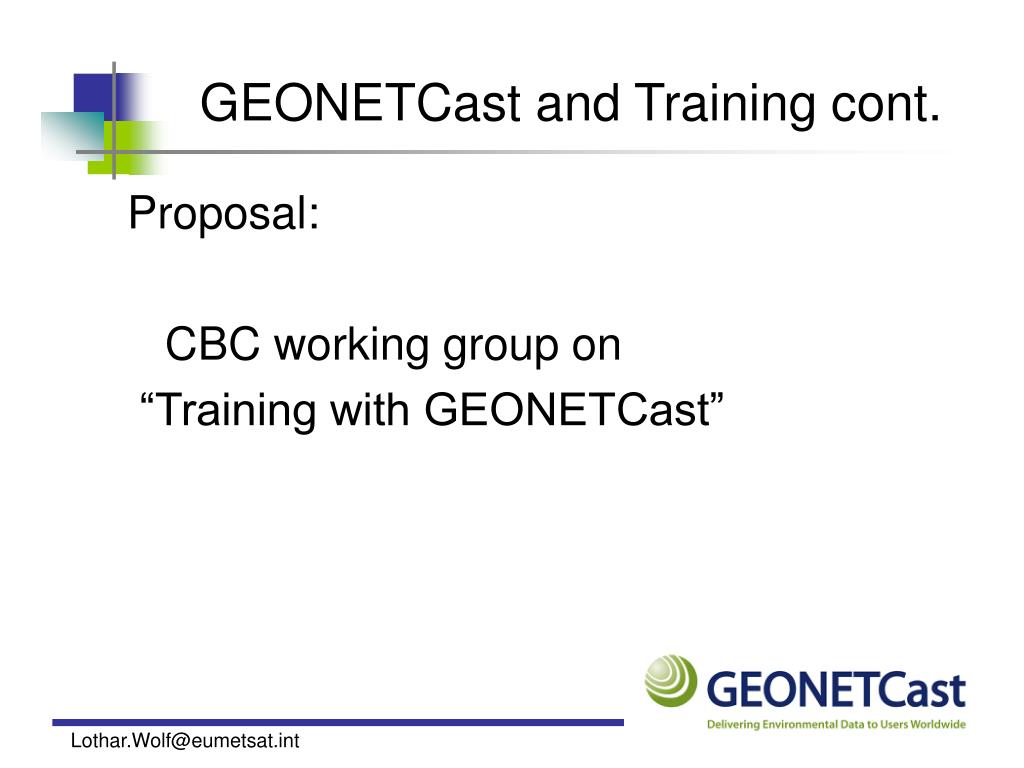 GEONETCast and Training cont.

Proposal:

CBC working group on
“Training with GEONETCast”

GEONETCast
Delivering Environmental Data to Users Worldwide

Lothar.Wolf@eumetsat.int